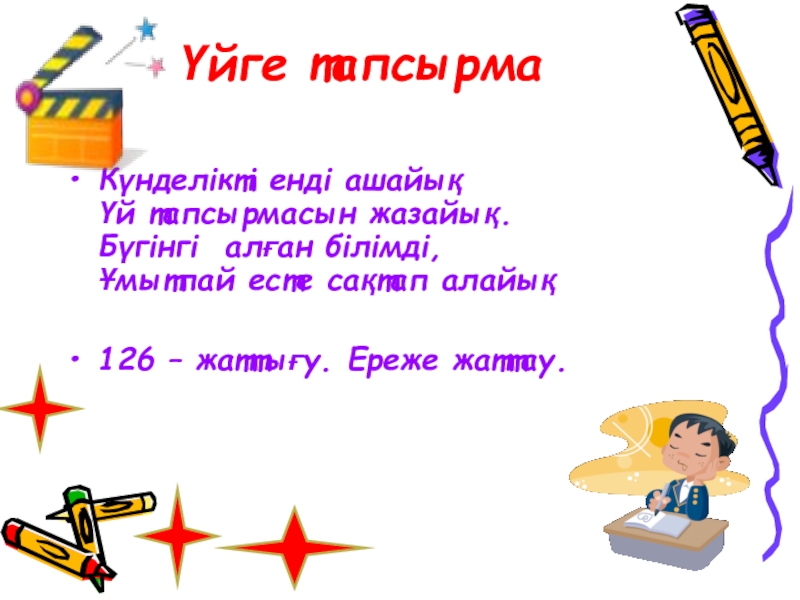 Үйге тапсырма

• Күнделікті енді ашайық
Үй тапсырмасын жазайық.
Бүгінгі алған білімді,
Ұмытпай есте сақтап алайық

• 126 – жаттығу. Ереже жаттау.